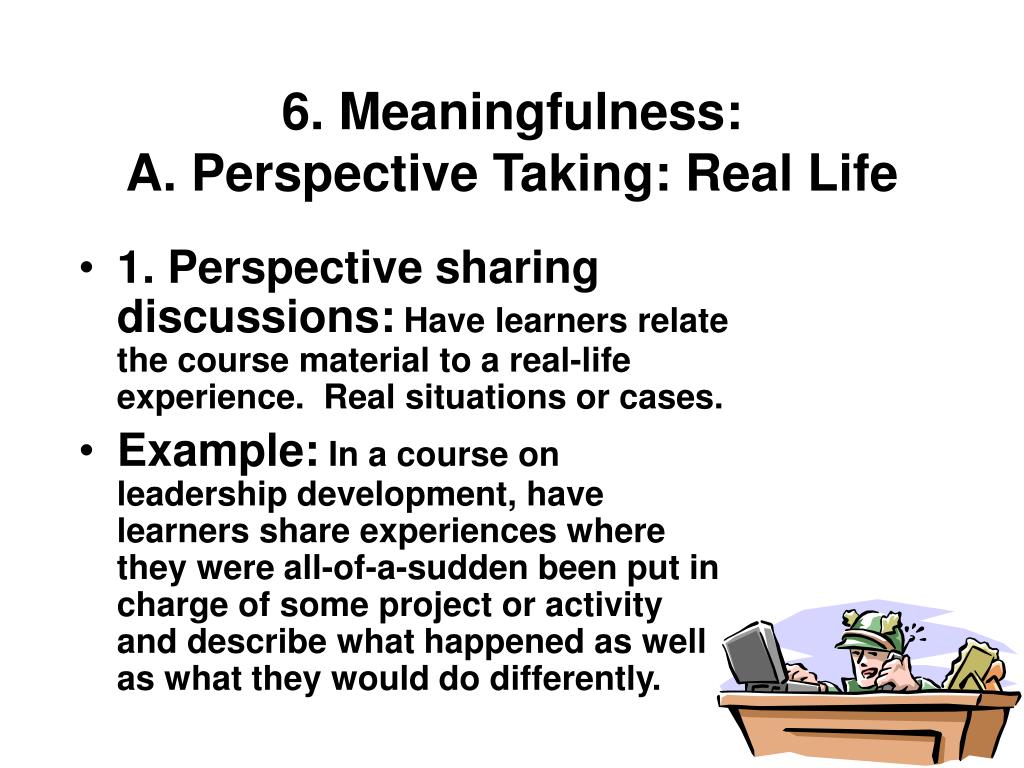 6. Meaningfulness:
A. Perspective Taking: Real Life

• 1. Perspective sharing discussions: Have learners relate the course material to a real-life experience.  Real situations or cases.
• Example: In a course on leadership development, have learners share experiences where they were all-of-a-sudden been put in charge of some project or activity and describe what happened as well as what they would do differently.